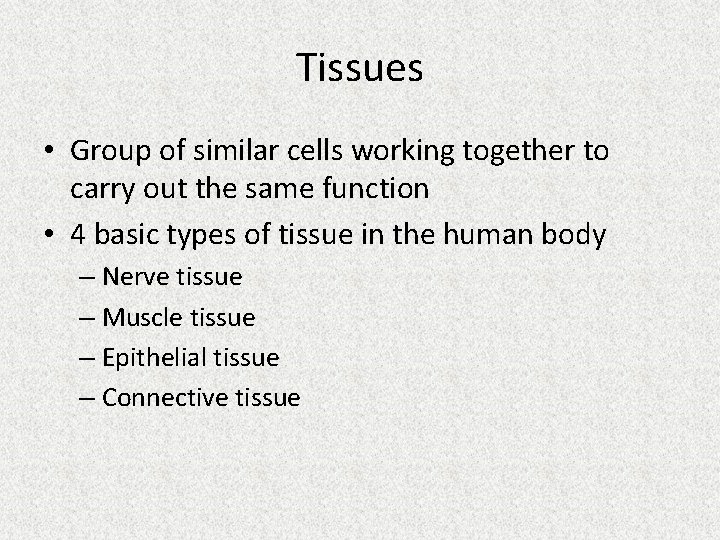 Tissues

• Group of similar cells working together to carry out the same function
• 4 basic types of tissue in the human body
– Nerve tissue
– Muscle tissue
– Epithelial tissue
– Connective tissue